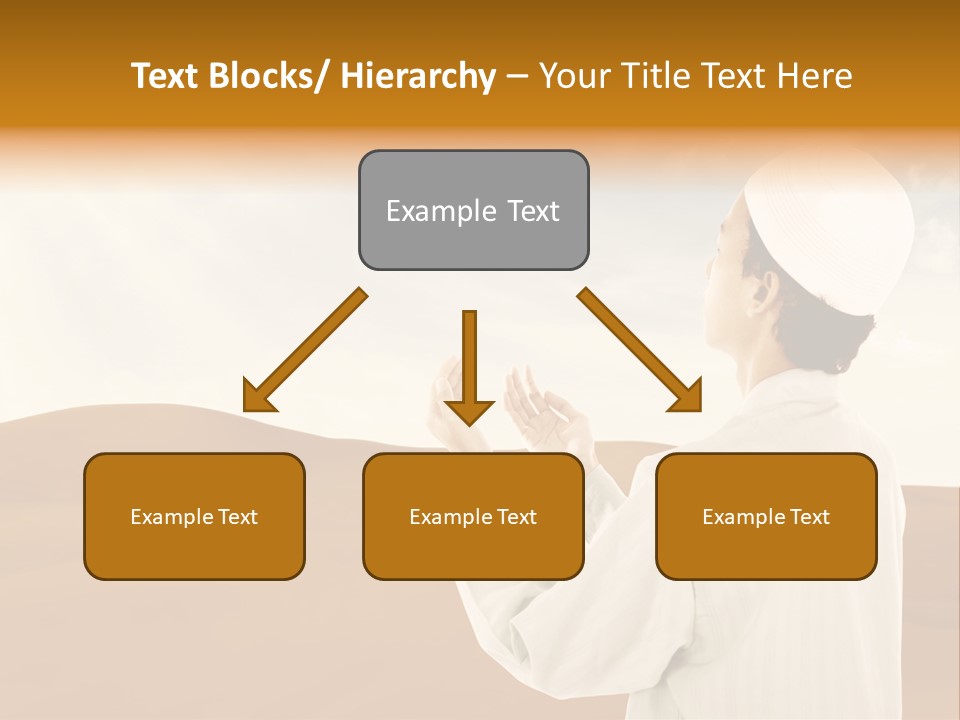 Text Blocks/ Hierarchy – Your Title Text Here

Example Text

Example Text

Example Text

Example Text